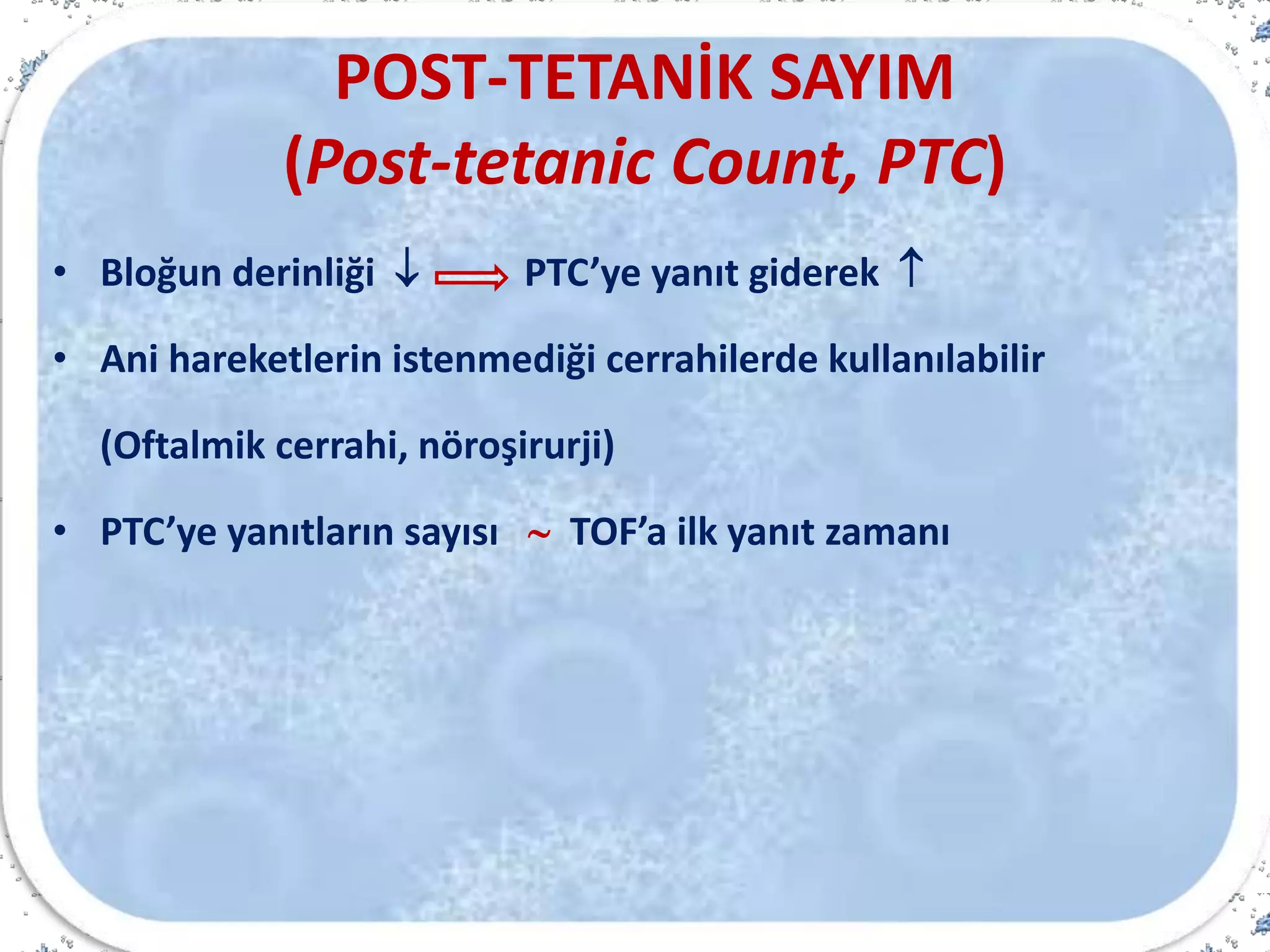 POST-TETANİK SAYIM
(Post-tetanic Count, PTC)

• Bloğun derinliği ↓ ⟹ PTC’ye yanıt giderek ↑

• Ani hareketlerin istenmediği cerrahilerde kullanılabilir (Oftalmik cerrahi, nöroşirurji)

• PTC’ye yanıtların sayısı ~ TOF’a ilk yanıt zamanı